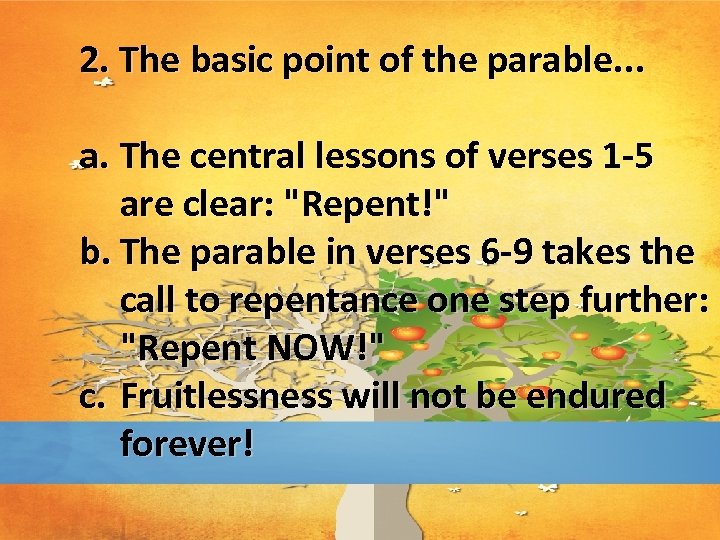 2. The basic point of the parable...

a. The central lessons of verses 1-5 are clear: "Repent!"
b. The parable in verses 6-9 takes the call to repentance one step further: "Repent NOW!"
c. Fruitlessness will not be endured forever!